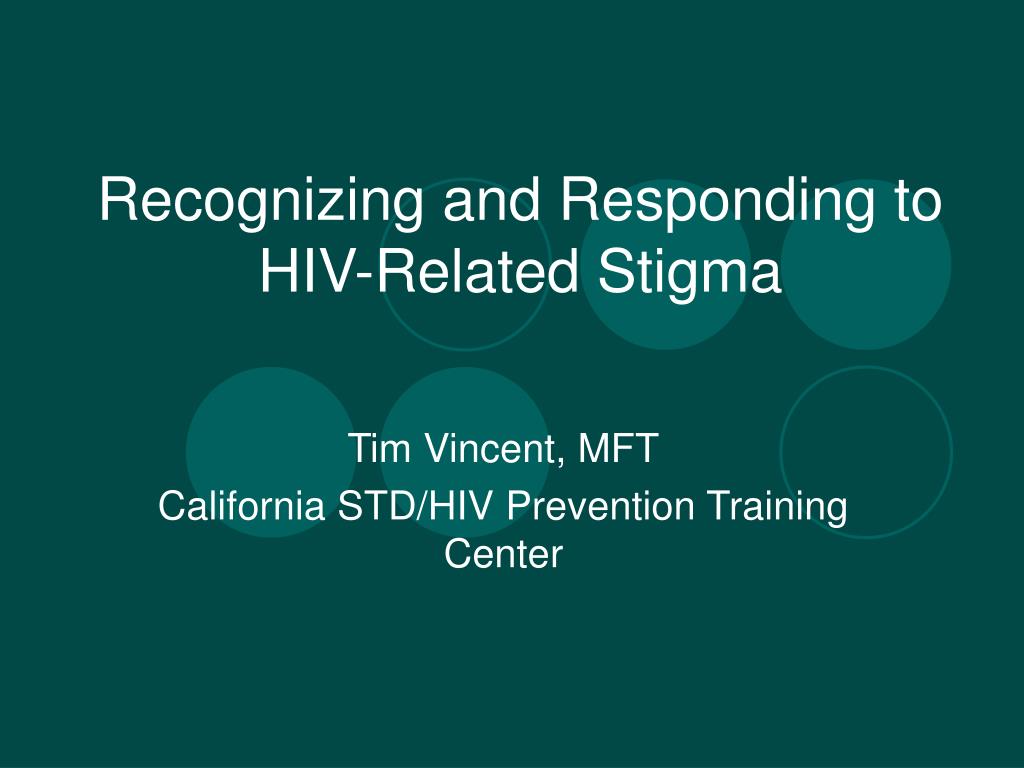 Recognizing and Responding to HIV-Related Stigma

Tim Vincent, MFT

California STD/HIV Prevention Training Center